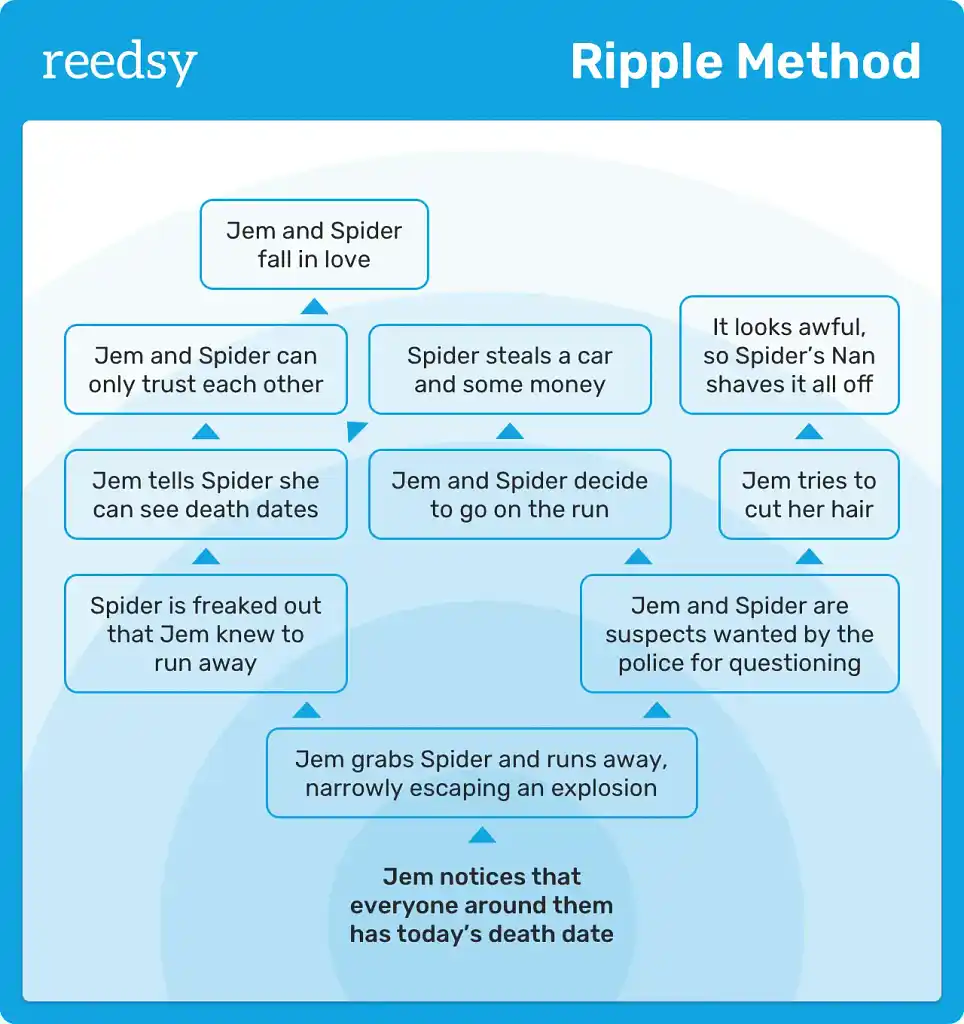 reedsy

Ripple Method

Jem and Spider fall in love

Jem and Spider can only trust each other

Spider steals a car and some money

It looks awful, so Spider's Nan shaves it all off

Jem tells Spider she can see death dates

Jem and Spider decide to go on the run

Jem tries to cut her hair

Spider is freaked out that Jem knew to run away

Jem and Spider are suspects wanted by the police for questioning

Jem grabs Spider and runs away, narrowly escaping an explosion

Jem notices that everyone around them has today's death date